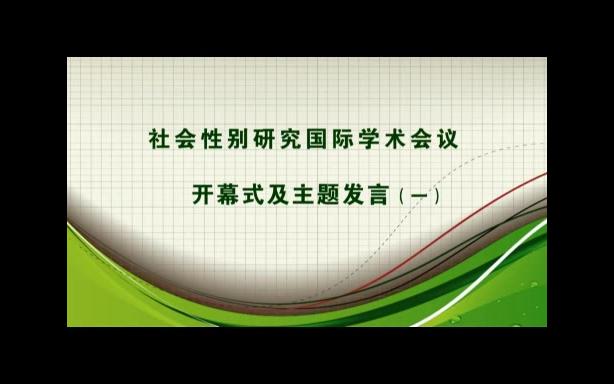 社会性别研究国际学术会议

开幕式及主题发言（一）